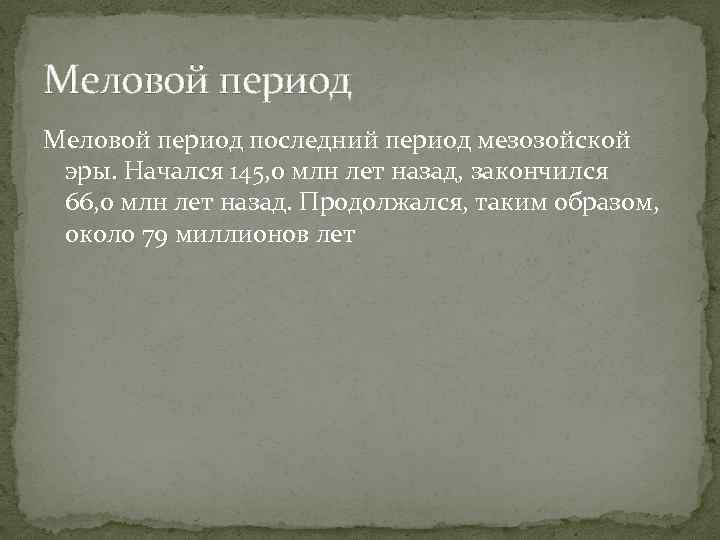 Меловой период

Меловой период последний период мезозойской эры. Начался 145,0 млн лет назад, закончился 66,0 млн лет назад. Продолжался, таким образом, около 79 миллионов лет